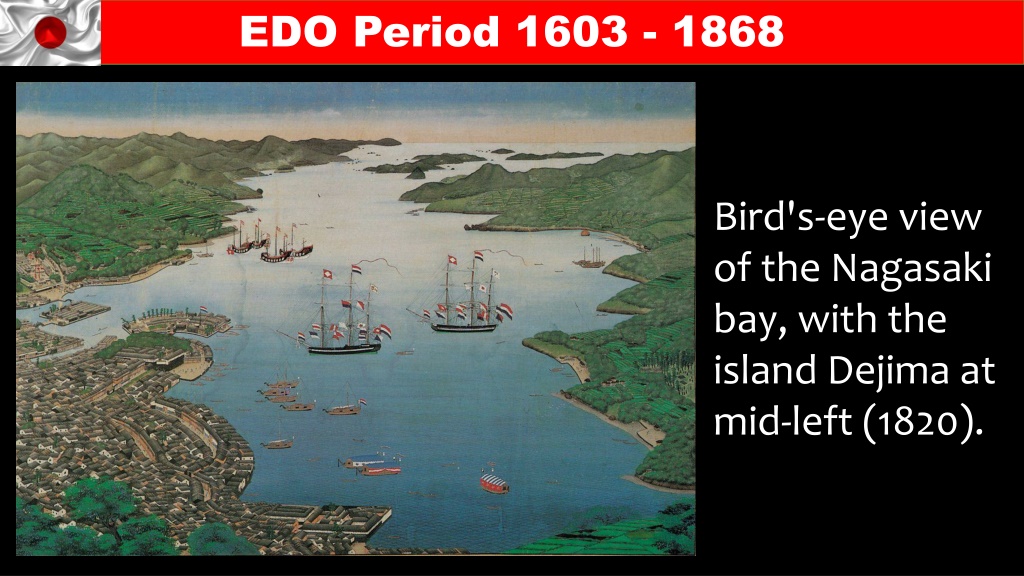 EDO Period 1603 - 1868

Bird's-eye view of the Nagasaki bay, with the island Dejima at mid-left (1820).